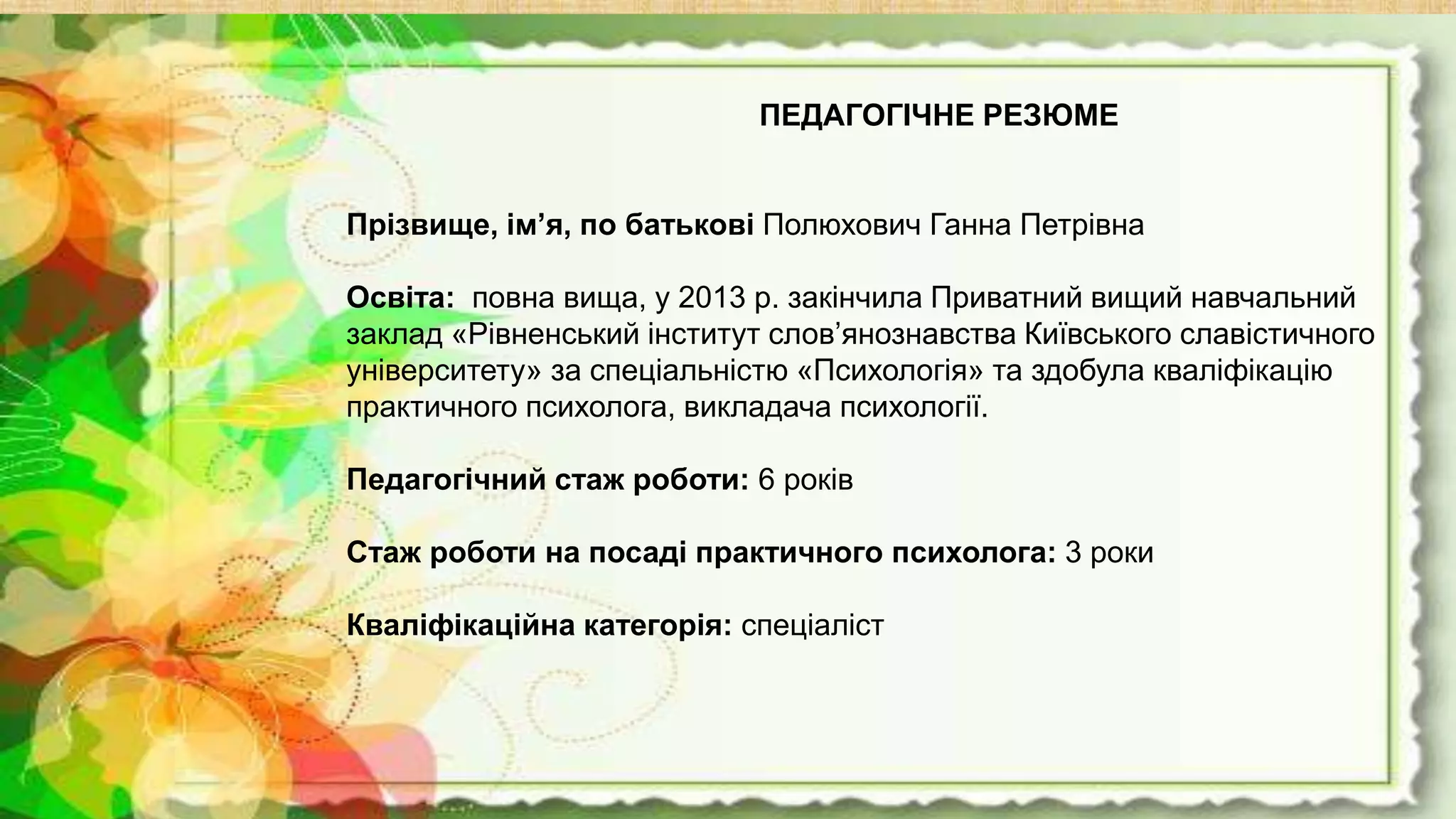 ПЕДАГОГІЧНЕ РЕЗЮМЕ

Прізвище, ім’я, по батькові Полюхович Ганна Петрівна

Освіта: повна вища, у 2013 р. закінчила Приватний вищий навчальний заклад «Рівненський інститут слов’янознавства Київського славістичного університету» за спеціальністю «Психологія» та здобула кваліфікацію практичного психолога, викладача психології.

Педагогічний стаж роботи: 6 років

Стаж роботи на посаді практичного психолога: 3 роки

Кваліфікаційна категорія: спеціаліст